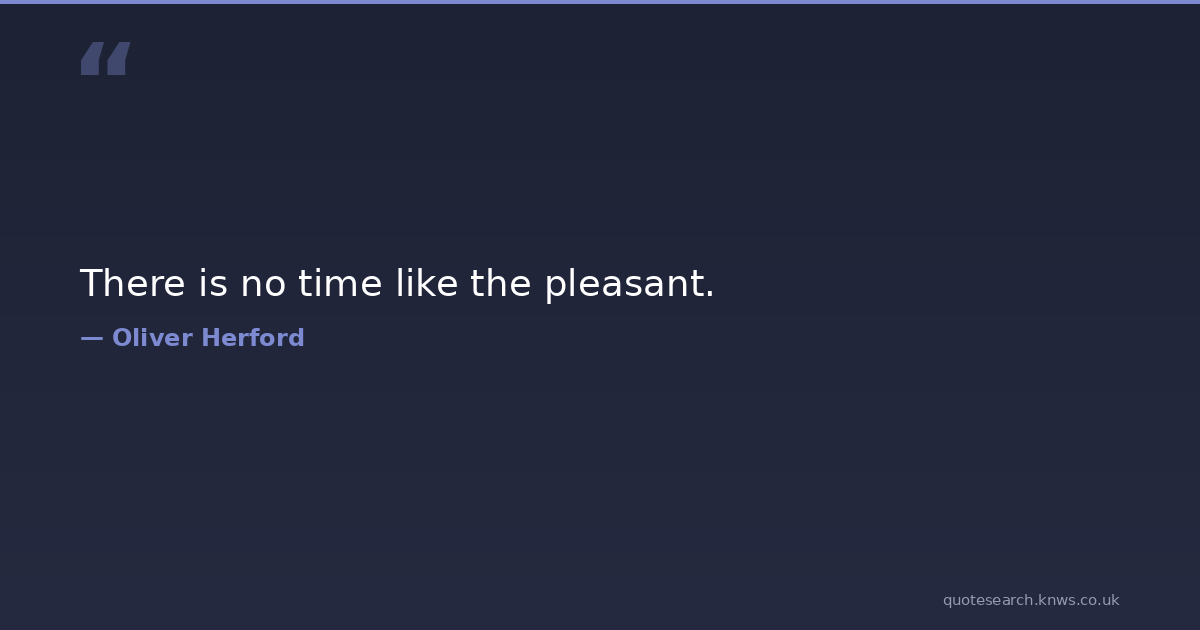 “

There is no time like the pleasant.

— Oliver Herford

quotesearch.knws.co.uk